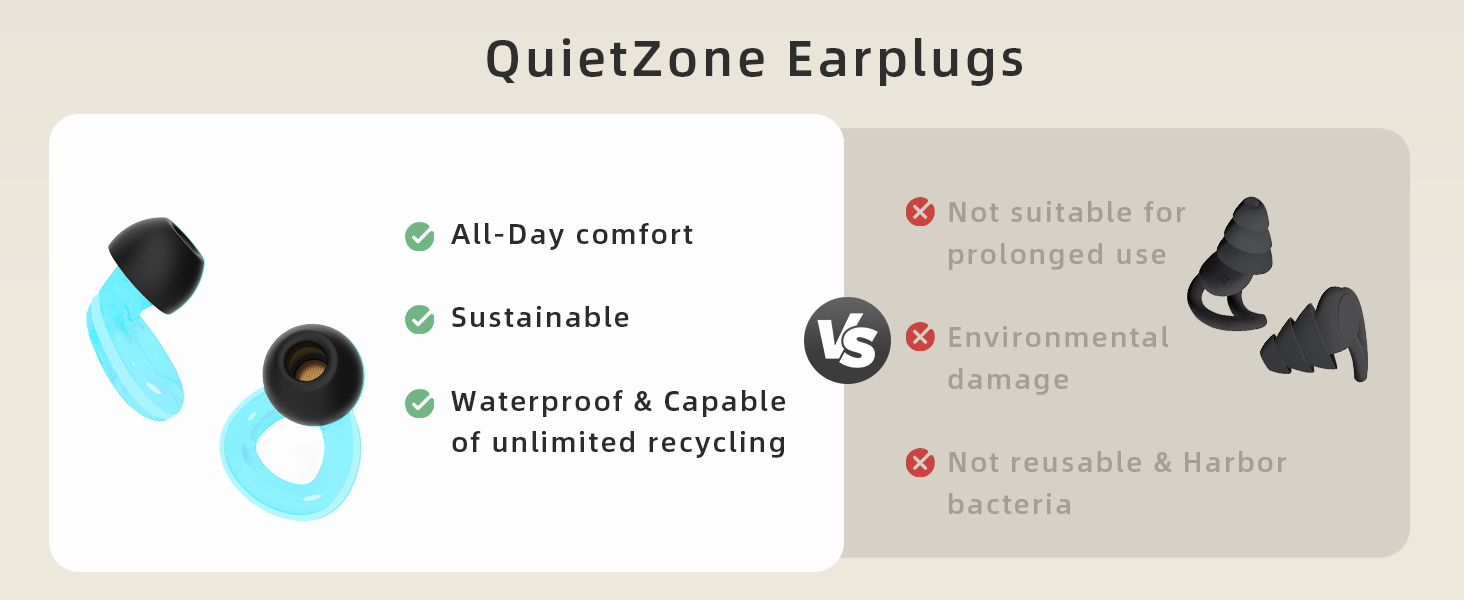 QuietZone Earplugs

All-Day comfort

Sustainable

Waterproof & Capable of unlimited recycling

VS

Not suitable for prolonged use

Environmental damage

Not reusable & Harbor bacteria